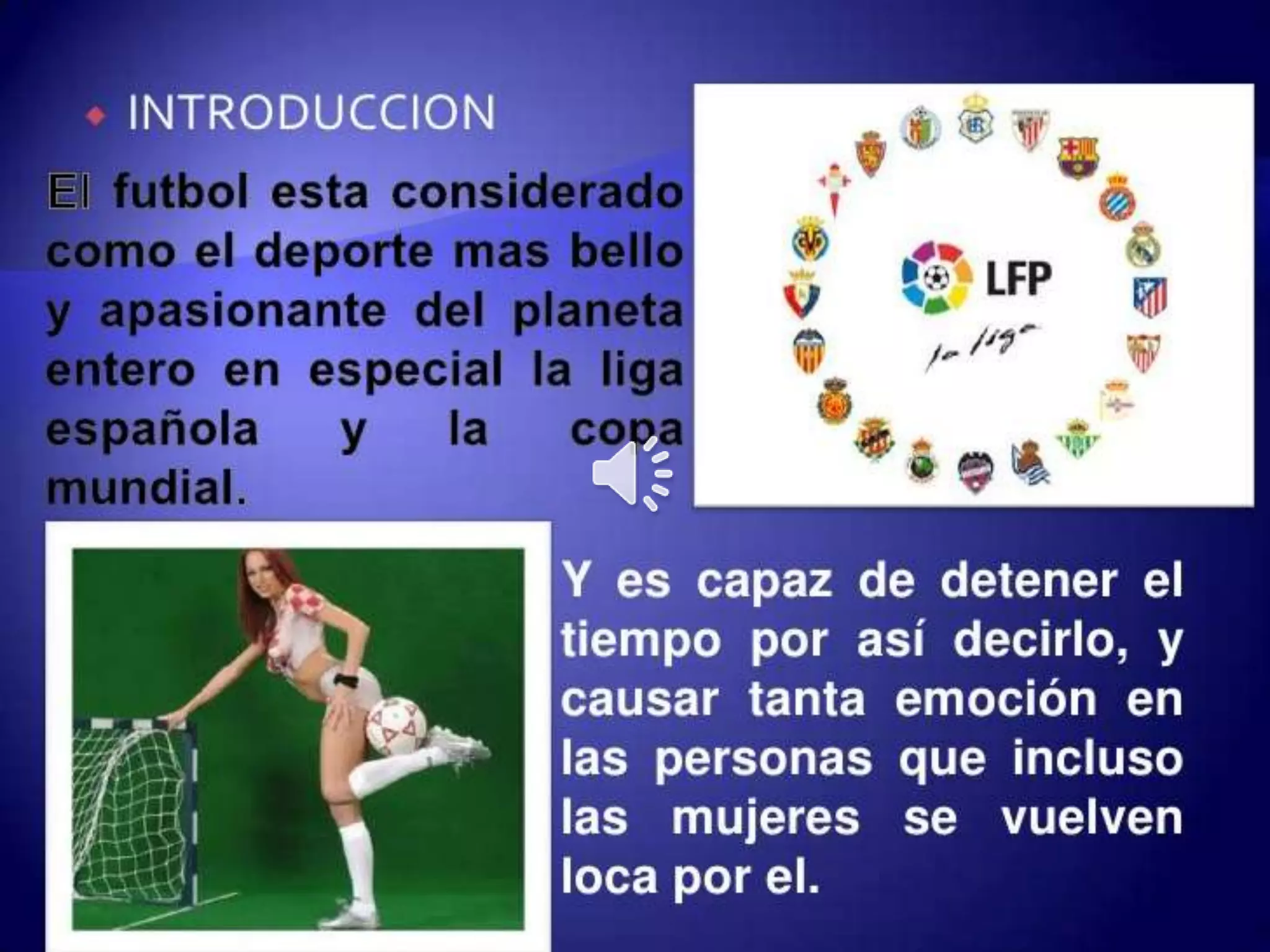 INTRODUCCION

El futbol esta considerado como el deporte mas bello y apasionante del planeta entero en especial la liga española y la copa mundial.

LFP
la liga

Y es capaz de detener el tiempo por así decirlo, y causar tanta emoción en las personas que incluso las mujeres se vuelven loca por el.